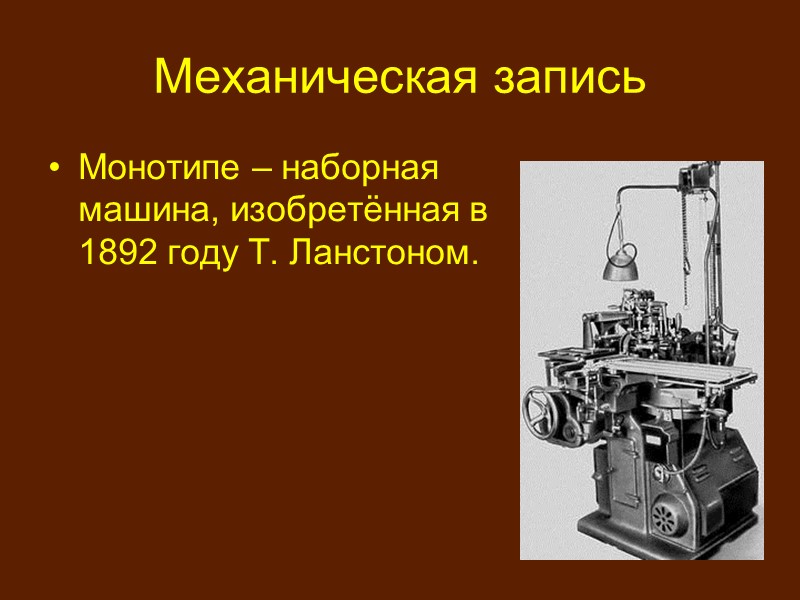 Механическая запись

• Монотипе – наборная машина, изобретённая в 1892 году Т. Ланстоном.